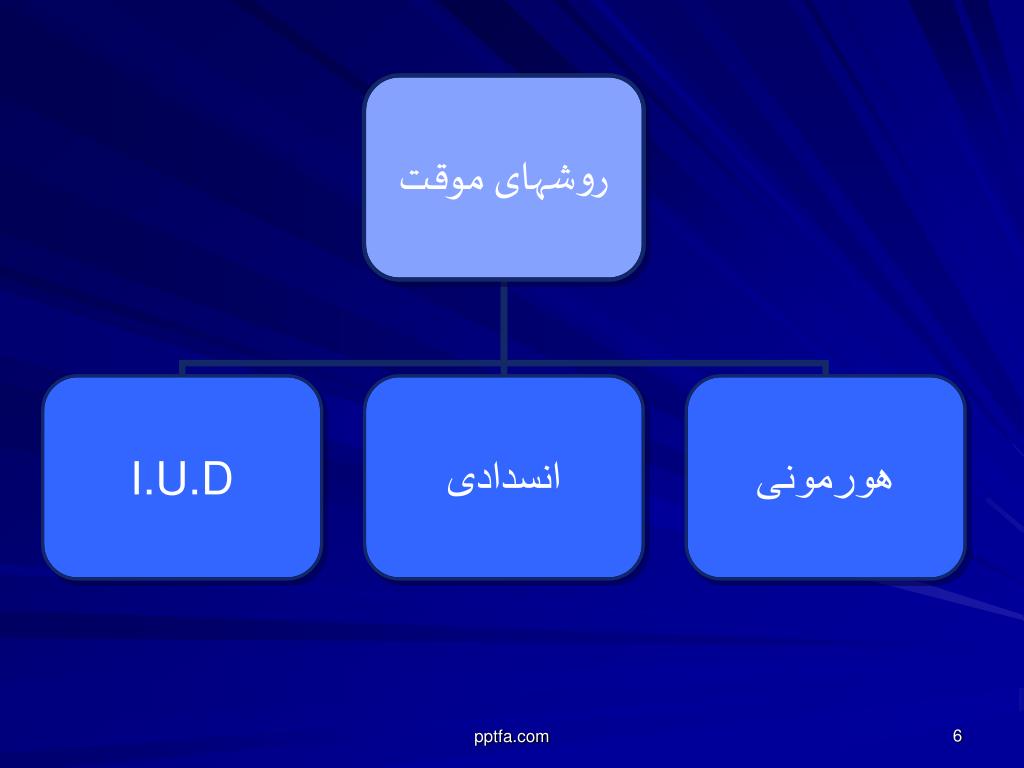 روشهای موقت

هورمونی

انسدادی

I.U.D

pptfa.com

6